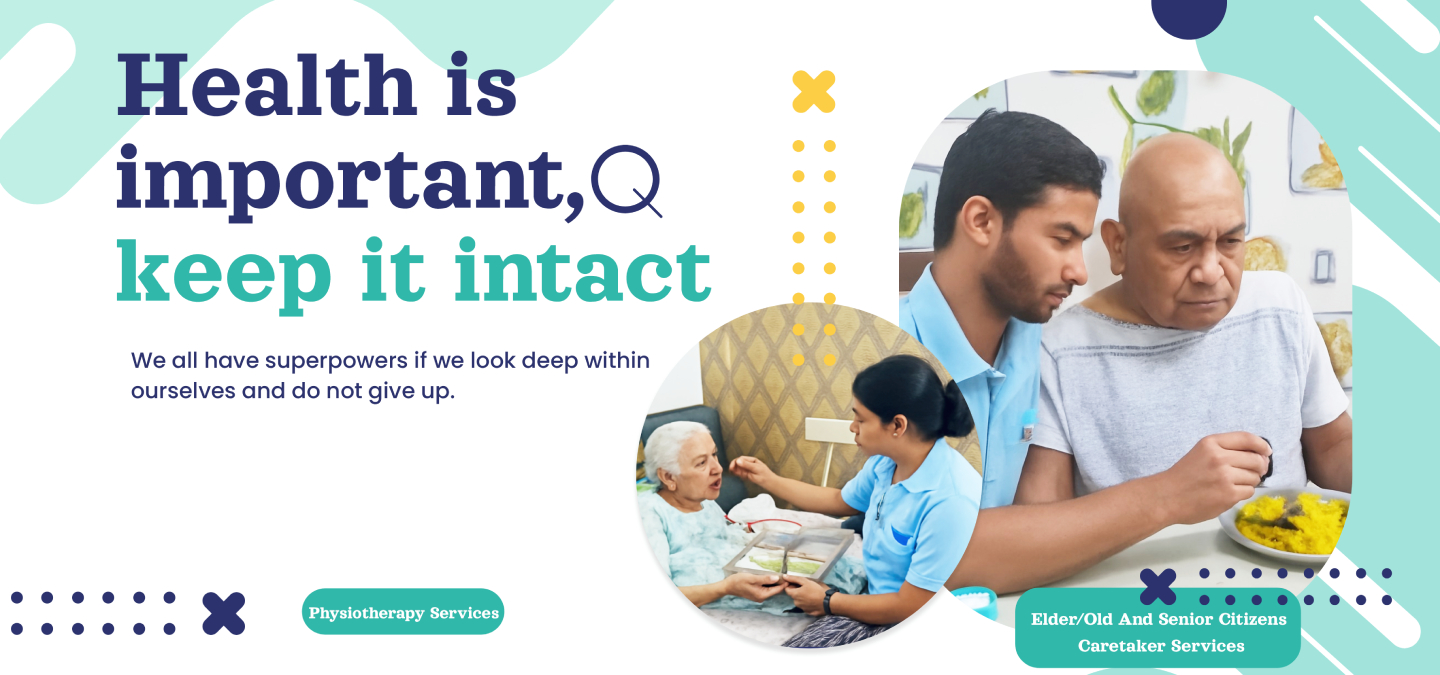 Health is important,
keep it intact

We all have superpowers if we look deep within ourselves and do not give up.

Physiotherapy Services

Elder/Old And Senior Citizens Caretaker Services